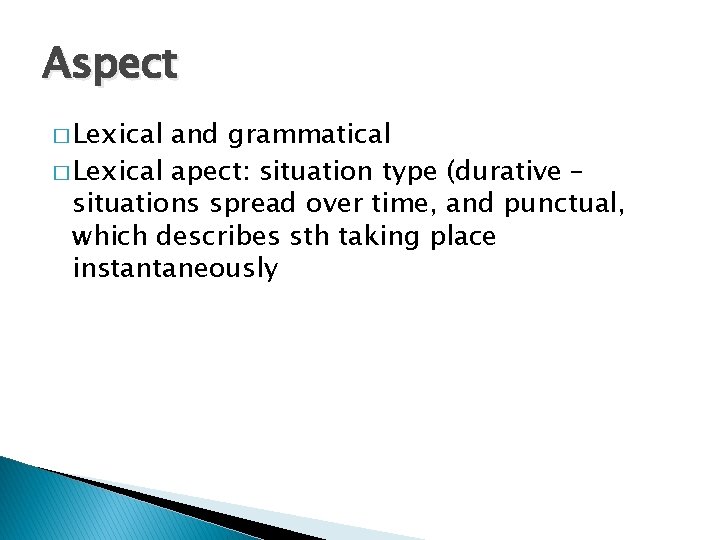 Aspect

□ Lexical and grammatical

□ Lexical apect: situation type (durative – situations spread over time, and punctual, which describes sth taking place instantaneously